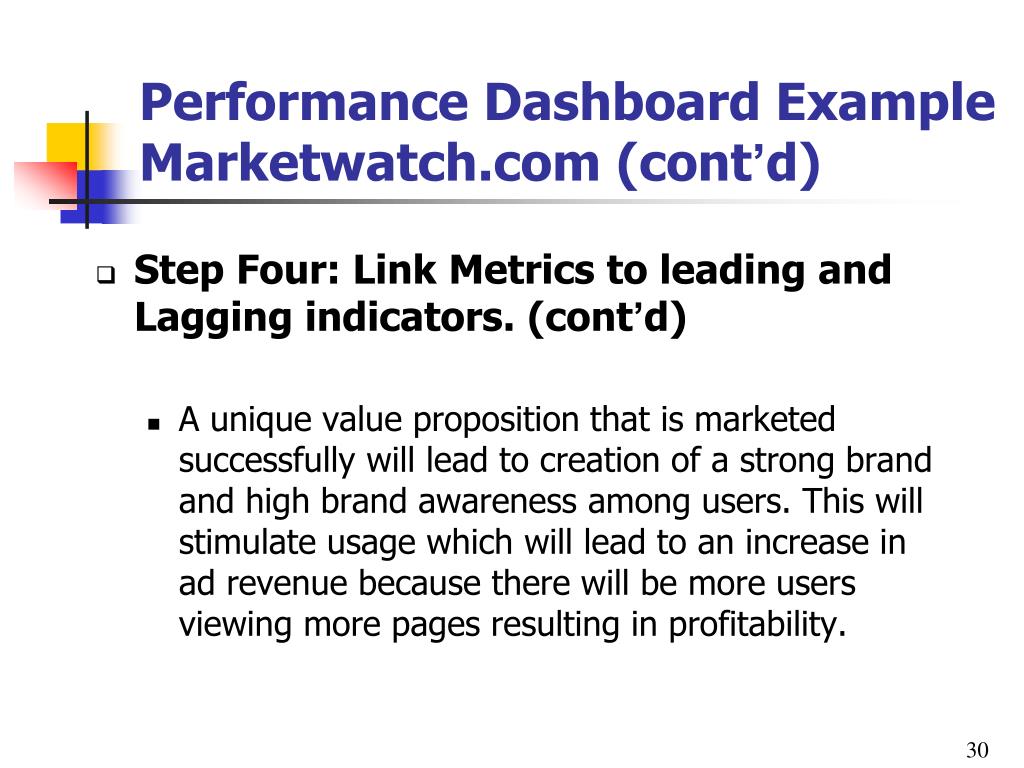 Performance Dashboard Example Marketwatch.com (cont’d)

Step Four: Link Metrics to leading and Lagging indicators. (cont’d)

A unique value proposition that is marketed successfully will lead to creation of a strong brand and high brand awareness among users. This will stimulate usage which will lead to an increase in ad revenue because there will be more users viewing more pages resulting in profitability.

30